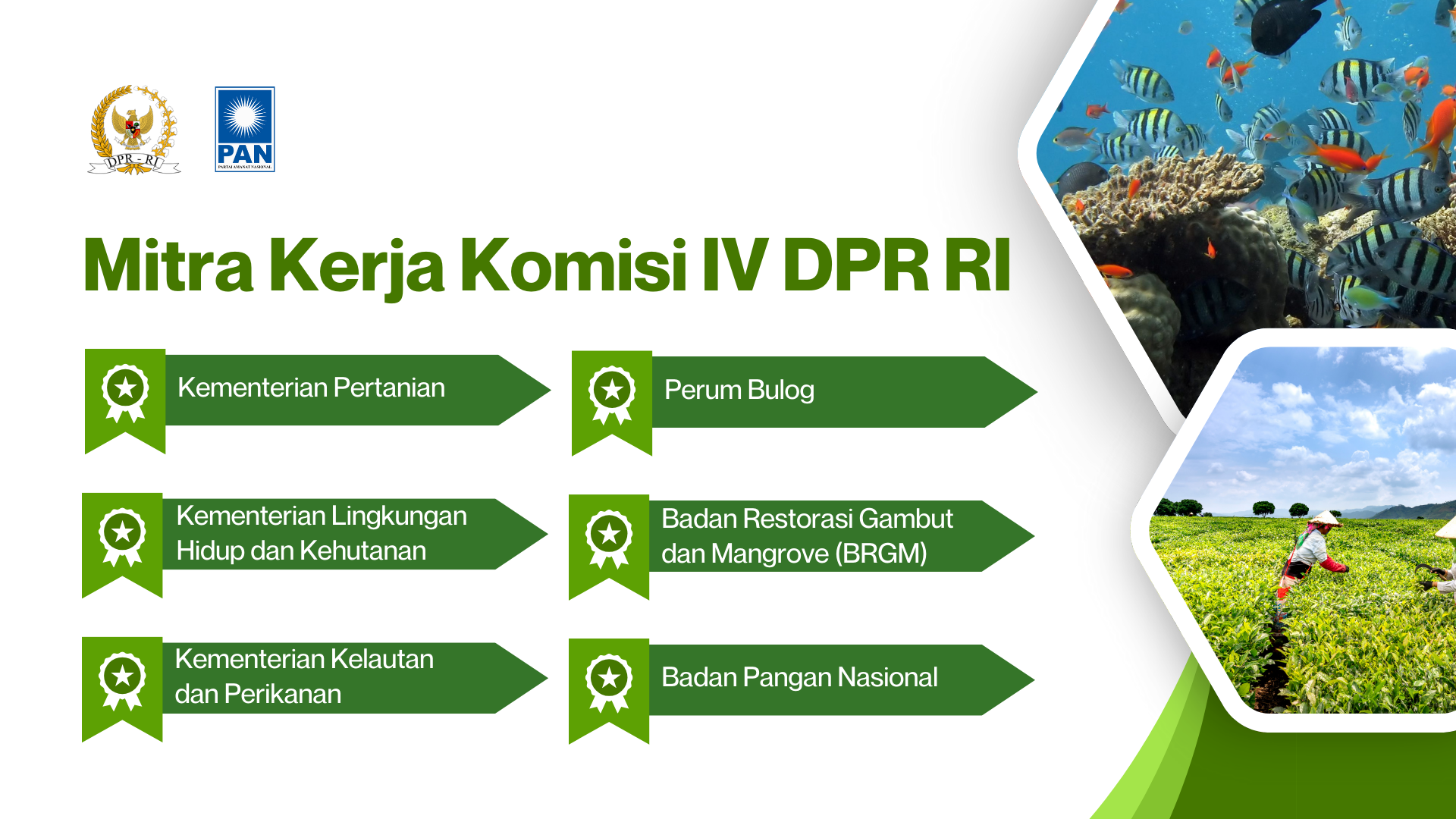 DPR - RI

PAN
PARTAI AMANAT NASIONAL

Mitra Kerja Komisi IV DPR RI

Kementerian Pertanian

Kementerian Lingkungan Hidup dan Kehutanan

Kementerian Kelautan dan Perikanan

Perum Bulog

Badan Restorasi Gambut dan Mangrove (BRGM)

Badan Pangan Nasional